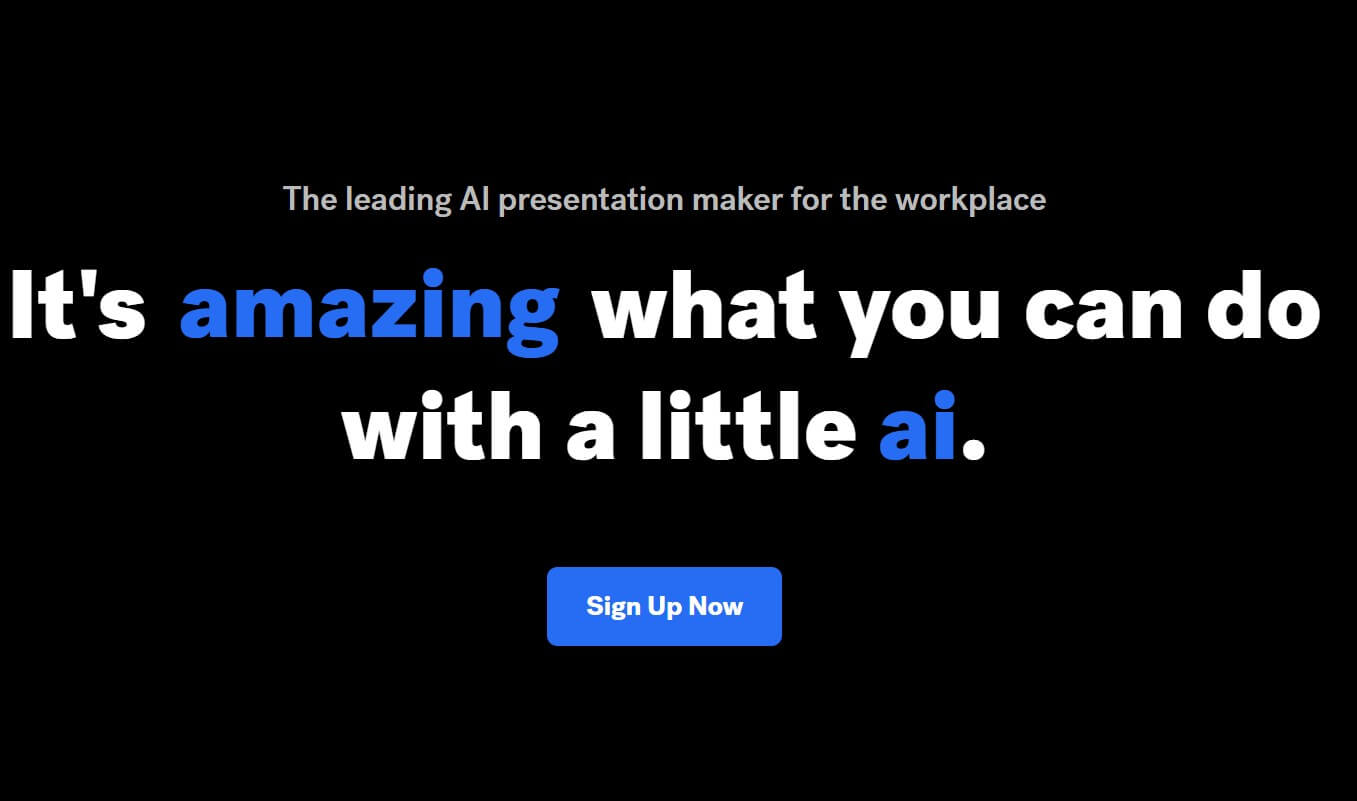 The leading AI presentation maker for the workplace

It's amazing what you can do with a little ai.

Sign Up Now